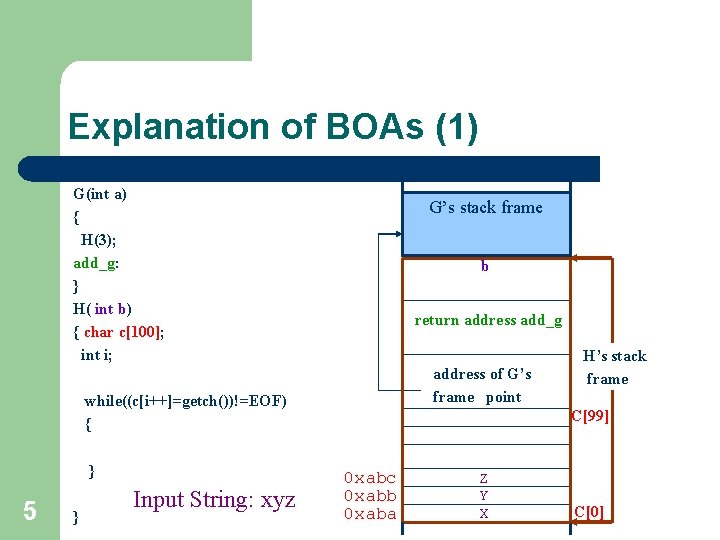 Explanation of BOAs (1)

G(int a)
{
H(3);
add_g:
}
H( int b)
{ char c[100];
int i;

while((c[i++]=getch())!=EOF)
{

}
}

Input String: xyz

G's stack frame

b

return address add_g

address of G's frame point

H's stack frame

C[99]

0xabc Z
0xabb Y
0xaba X

C[0]

5